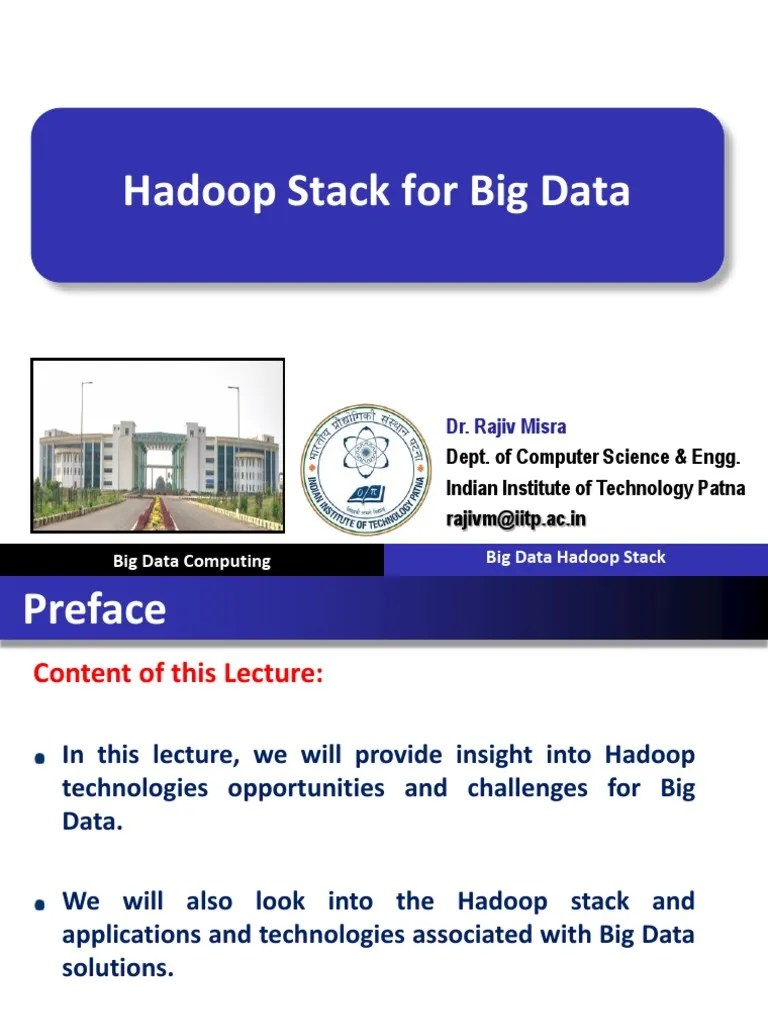 Hadoop Stack for Big Data

भारतीय प्रौद्योगिकी संस्थान पटना
INDIAN INSTITUTE OF TECHNOLOGY PATNA

Dr. Rajiv Misra
Dept. of Computer Science & Engg.
Indian Institute of Technology Patna
rajivm@iitp.ac.in

Big Data Computing

Big Data Hadoop Stack

Preface

Content of this Lecture:

• In this lecture, we will provide insight into Hadoop technologies opportunities and challenges for Big Data.

• We will also look into the Hadoop stack and applications and technologies associated with Big Data solutions.